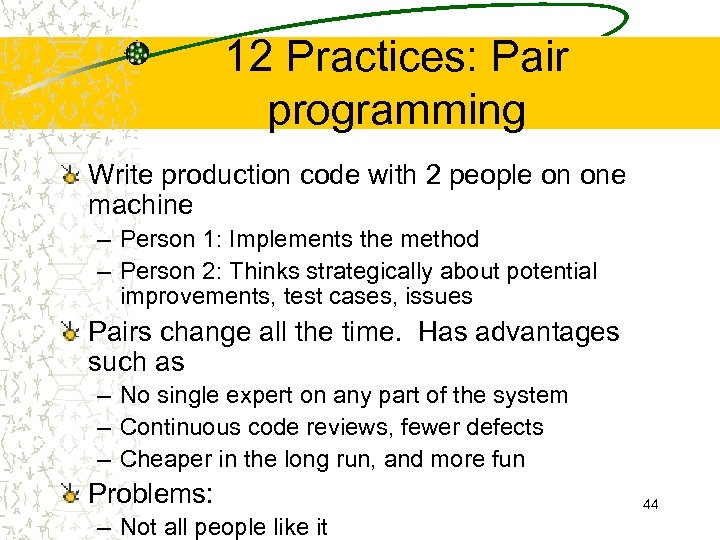 12 Practices: Pair programming

Write production code with 2 people on one machine

– Person 1: Implements the method

– Person 2: Thinks strategically about potential improvements, test cases, issues

Pairs change all the time.  Has advantages such as

– No single expert on any part of the system

– Continuous code reviews, fewer defects

– Cheaper in the long run, and more fun

Problems:

– Not all people like it

44